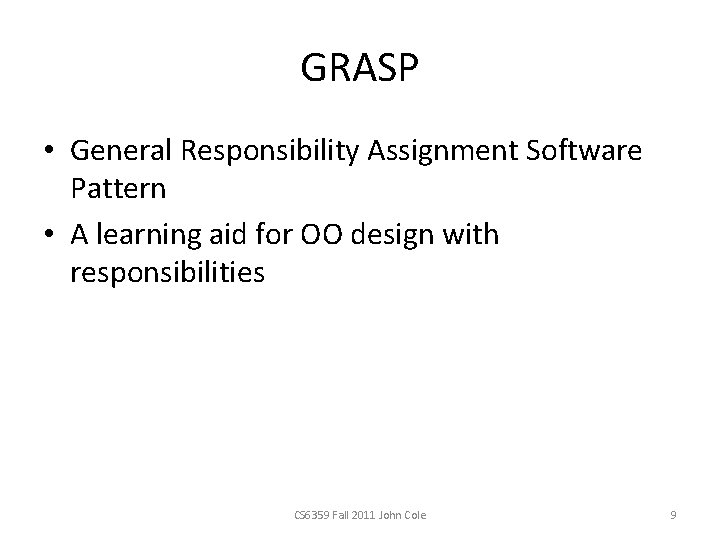 GRASP

• General Responsibility Assignment Software Pattern
• A learning aid for OO design with responsibilities

CS6359 Fall 2011 John Cole

9